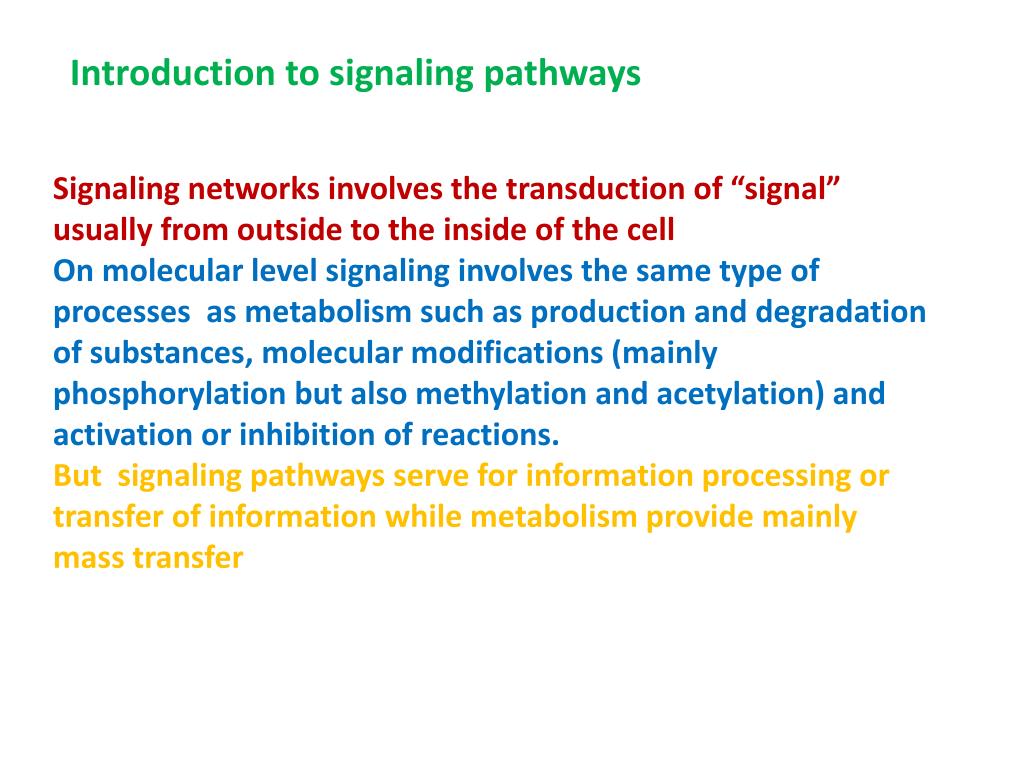 Introduction to signaling pathways

Signaling networks involves the transduction of “signal” usually from outside to the inside of the cell

On molecular level signaling involves the same type of processes as metabolism such as production and degradation of substances, molecular modifications (mainly phosphorylation but also methylation and acetylation) and activation or inhibition of reactions.

But signaling pathways serve for information processing or transfer of information while metabolism provide mainly mass transfer